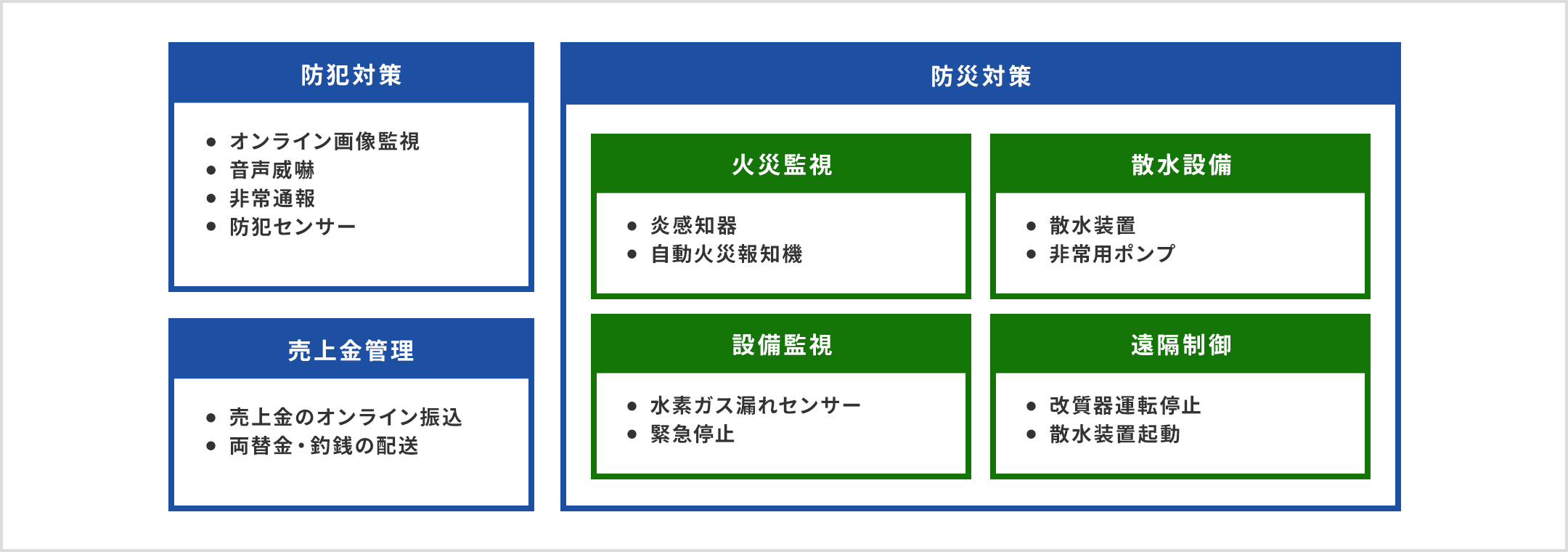 防犯対策

- オンライン画像監視
- 音声威嚇
- 非常通報
- 防犯センサー

売上金管理

- 売上金のオンライン振込
- 両替金・釣銭の配送

防災対策

火災監視

- 炎感知器
- 自動火災報知機

散水設備

- 散水装置
- 非常用ポンプ

設備監視

- 水素ガス漏れセンサー
- 緊急停止

遠隔制御

- 改質器運転停止
- 散水装置起動